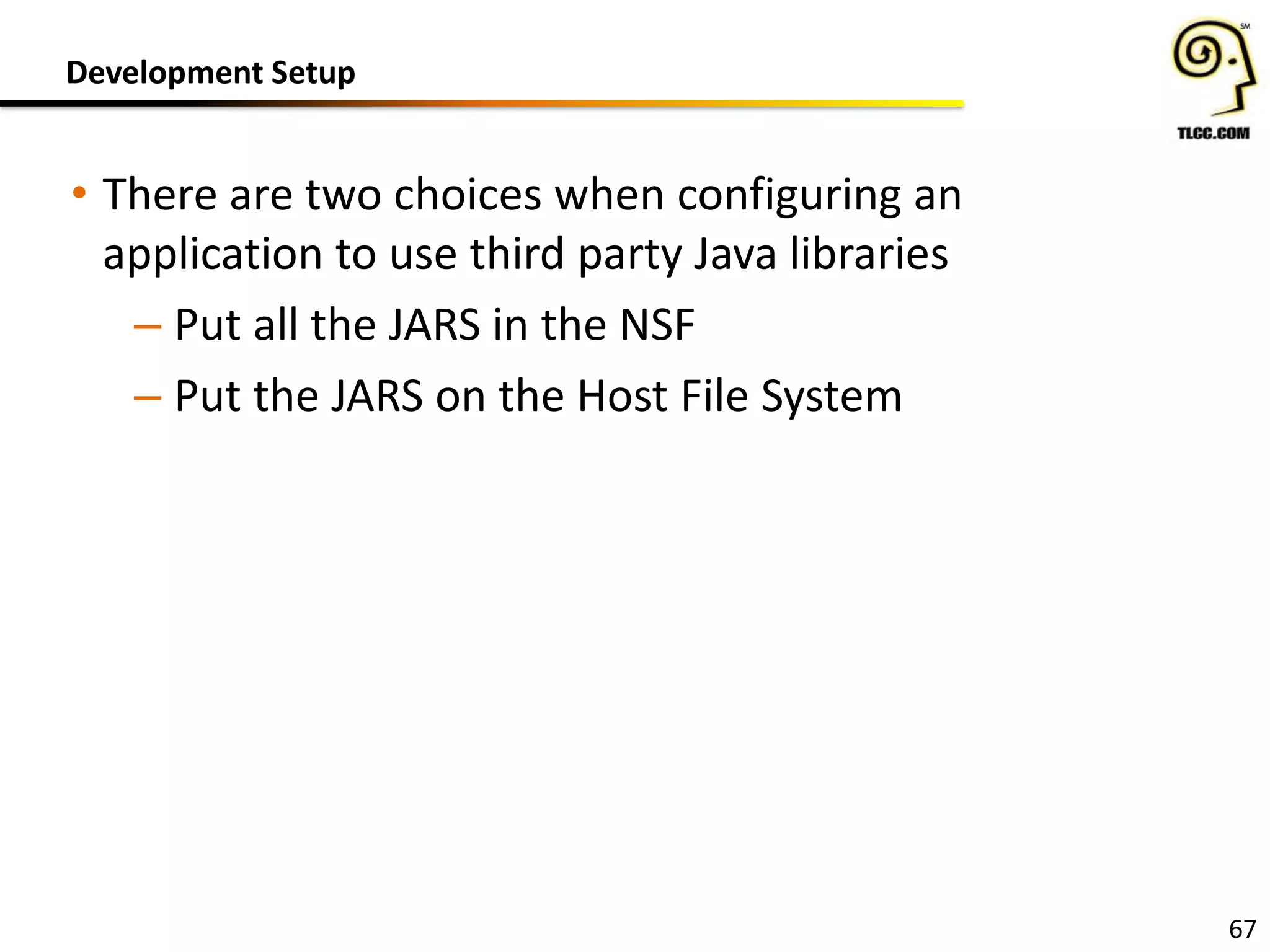 Development Setup

SM
TLCC.COM

• There are two choices when configuring an application to use third party Java libraries
– Put all the JARS in the NSF
– Put the JARS on the Host File System

67